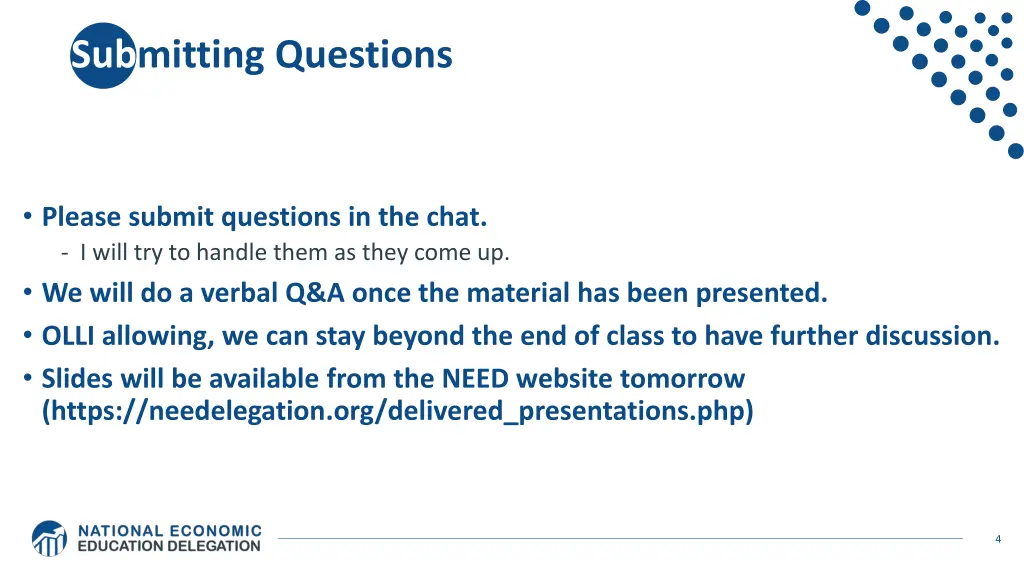 Submitting Questions

• Please submit questions in the chat.
- I will try to handle them as they come up.
• We will do a verbal Q&A once the material has been presented.
• OLLI allowing, we can stay beyond the end of class to have further discussion.
• Slides will be available from the NEED website tomorrow (https://needelegation.org/delivered_presentations.php)

NATIONAL ECONOMIC EDUCATION DELEGATION

4